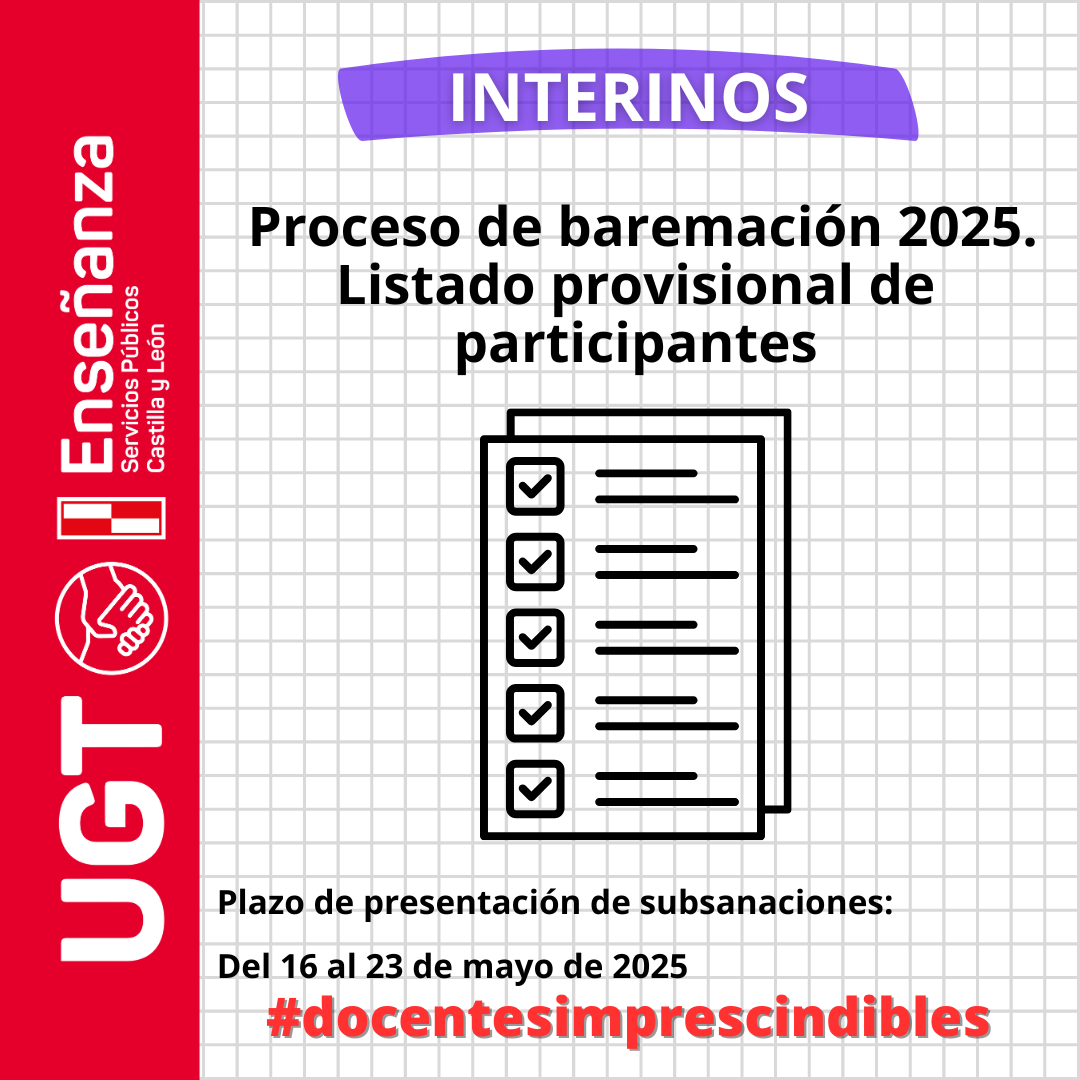 UGT
Enseñanza
Servicios Públicos
Castilla y León

INTERINOS

Proceso de baremación 2025. Listado provisional de participantes

Plazo de presentación de subsanaciones:

Del 16 al 23 de mayo de 2025

#docentesimprescindibles